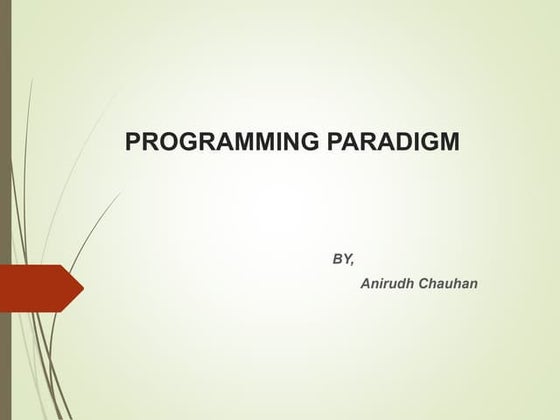 PROGRAMMING PARADIGM

BY,

Anirudh Chauhan